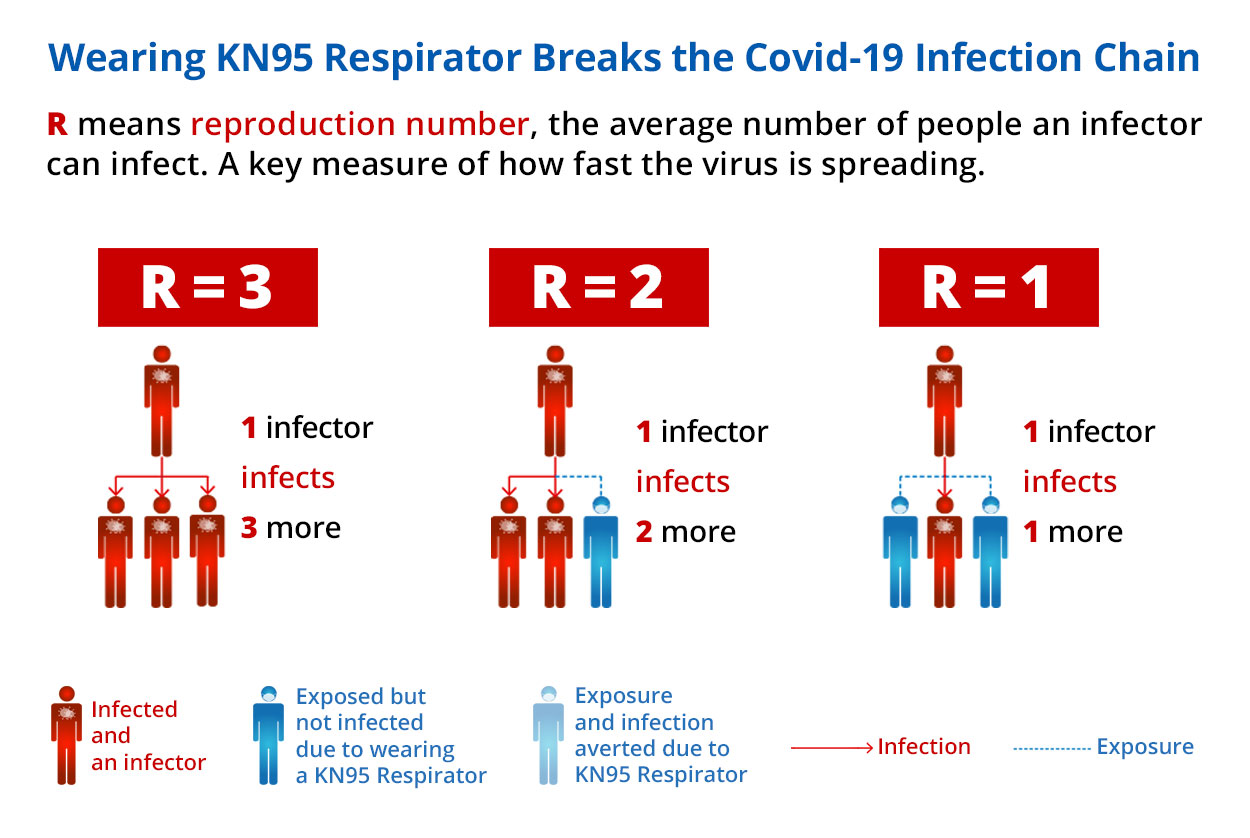 Wearing KN95 Respirator Breaks the Covid-19 Infection Chain

R means reproduction number, the average number of people an infector can infect. A key measure of how fast the virus is spreading.

R = 3

1 infector
infects
3 more

R = 2

1 infector
infects
2 more

R = 1

1 infector
infects
1 more

Infected and an infector

Exposed but not infected due to wearing a KN95 Respirator

Exposure and infection averted due to KN95 Respirator

Infection

Exposure